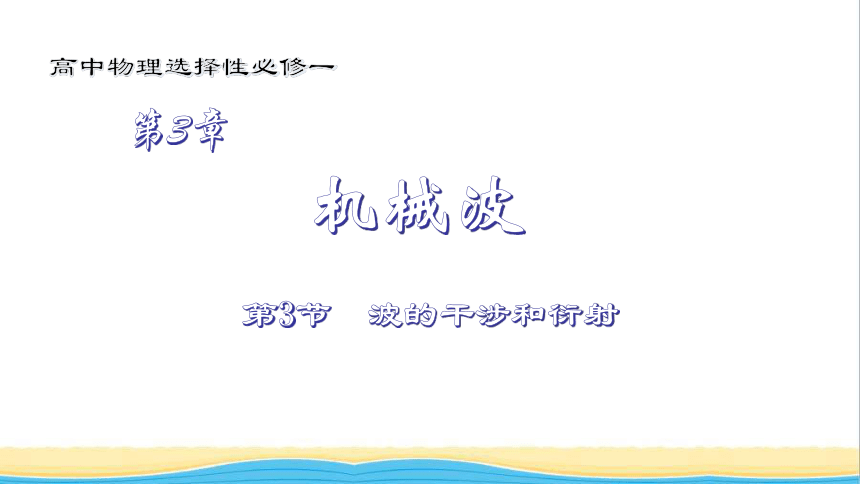 高中物理选择性必修一

第3章

机械波

第3节　波的干涉和衍射